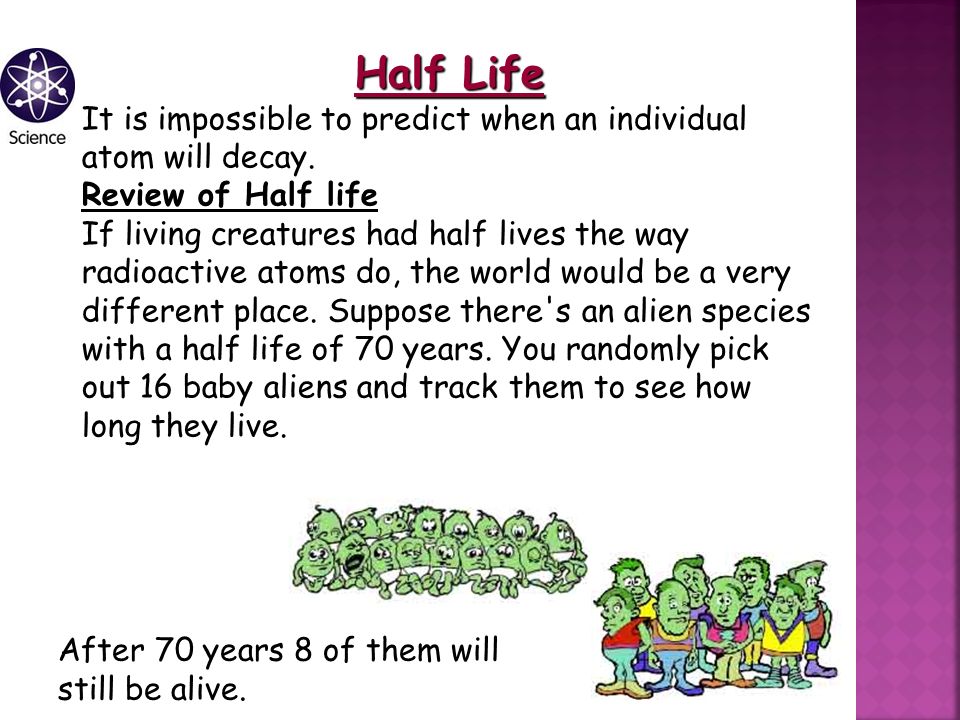 Science

Half Life

It is impossible to predict when an individual atom will decay.

Review of Half life

If living creatures had half lives the way radioactive atoms do, the world would be a very different place. Suppose there's an alien species with a half life of 70 years. You randomly pick out 16 baby aliens and track them to see how long they live.

After 70 years 8 of them will still be alive.